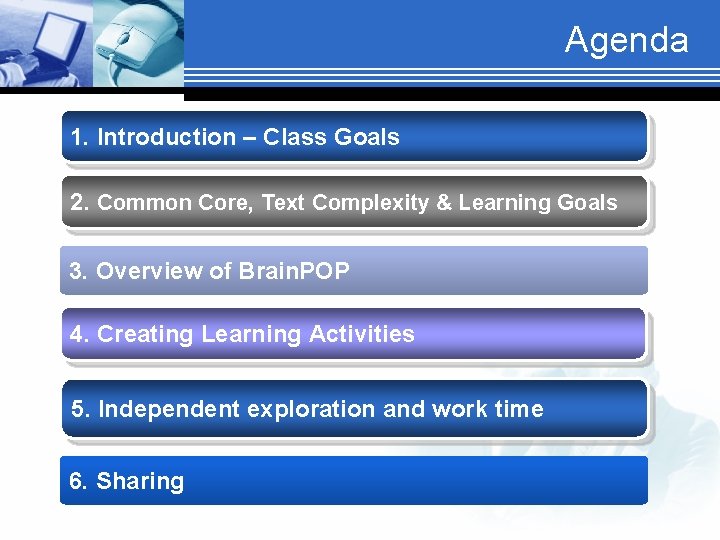 Agenda

1. Introduction – Class Goals

2. Common Core, Text Complexity & Learning Goals

3. Overview of BrainPOP

4. Creating Learning Activities

5. Independent exploration and work time

6. Sharing